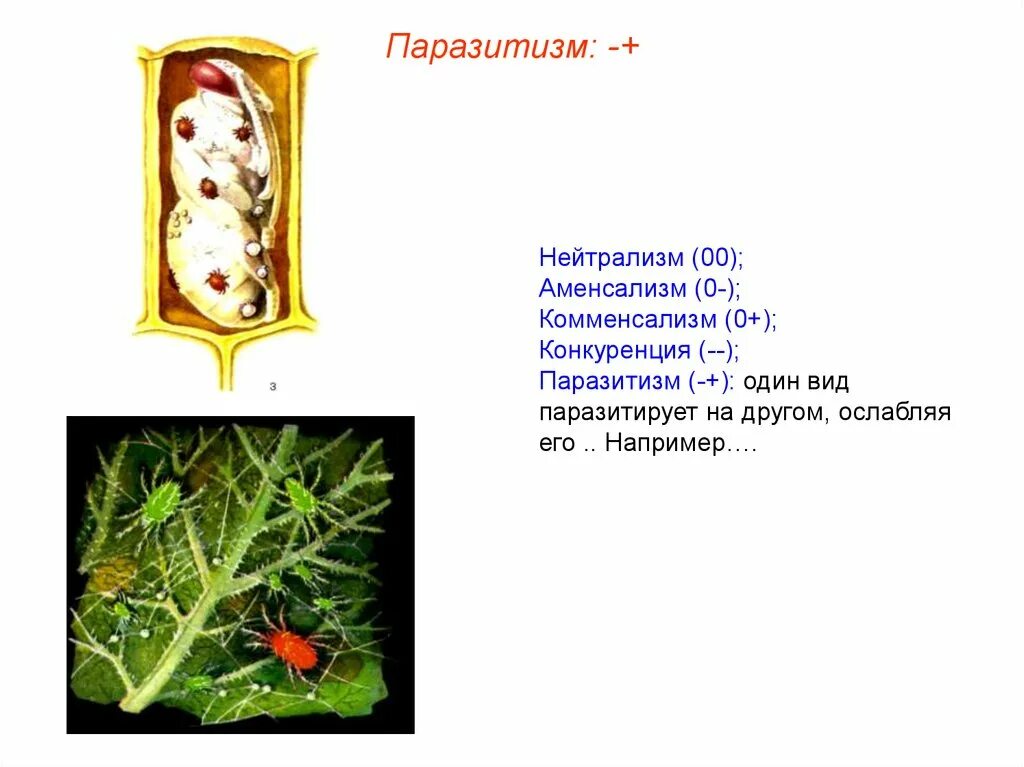 Паразитизм: -+

з

Нейтрализм (00);
Аменсализм (0-);
Комменсализм (0+);
Конкуренция (--);
Паразитизм (-+): один вид паразитирует на другом, ослабляя его .. Например….